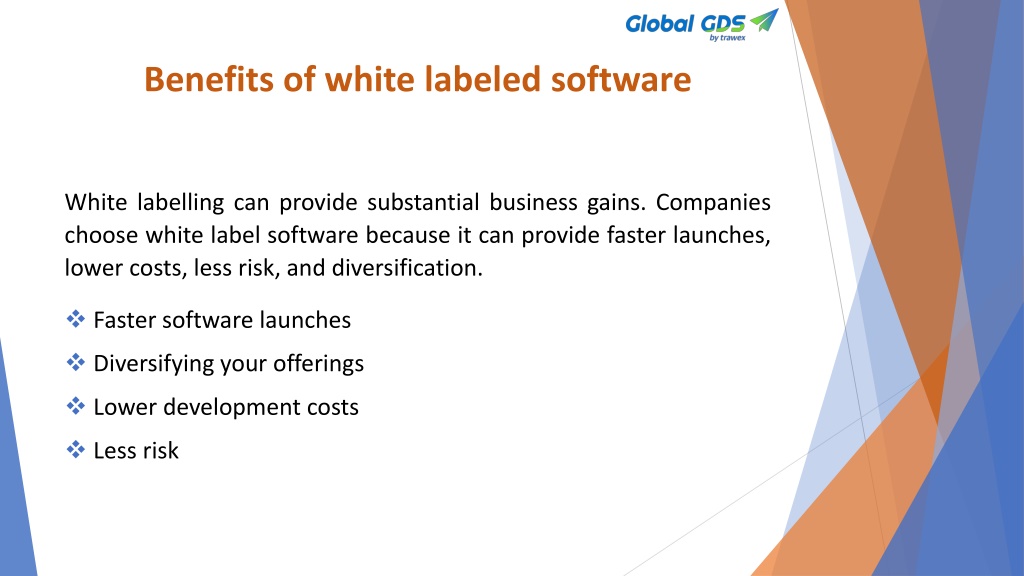 Global GDS
by trawex

Benefits of white labeled software

White labelling can provide substantial business gains. Companies choose white label software because it can provide faster launches, lower costs, less risk, and diversification.

❖ Faster software launches
❖ Diversifying your offerings
❖ Lower development costs
❖ Less risk